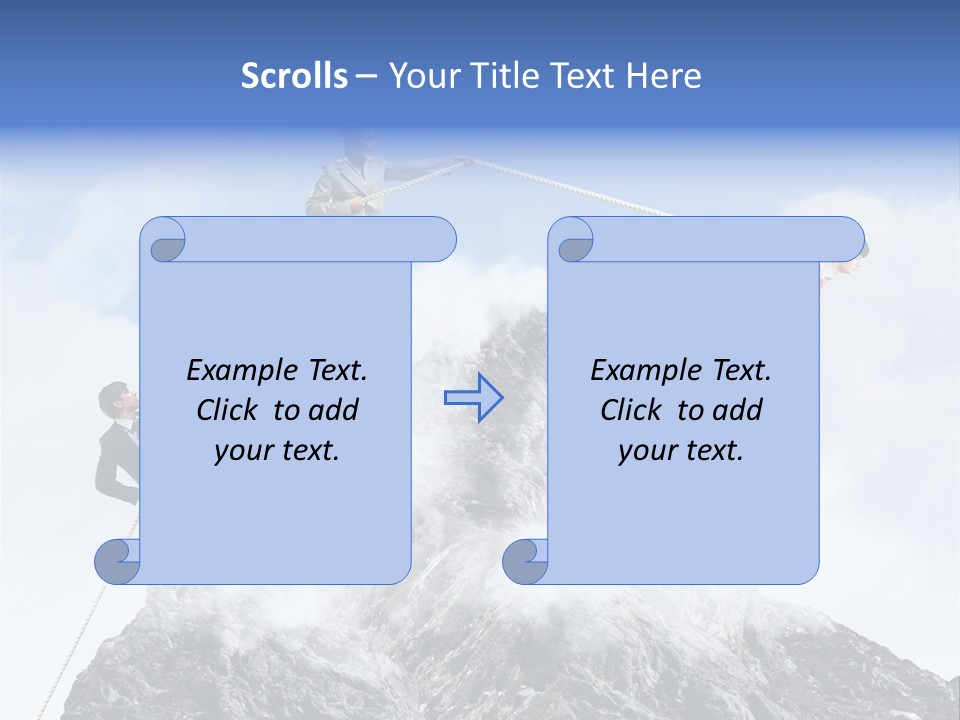 Scrolls – Your Title Text Here

Example Text. Click to add your text.

Example Text. Click to add your text.